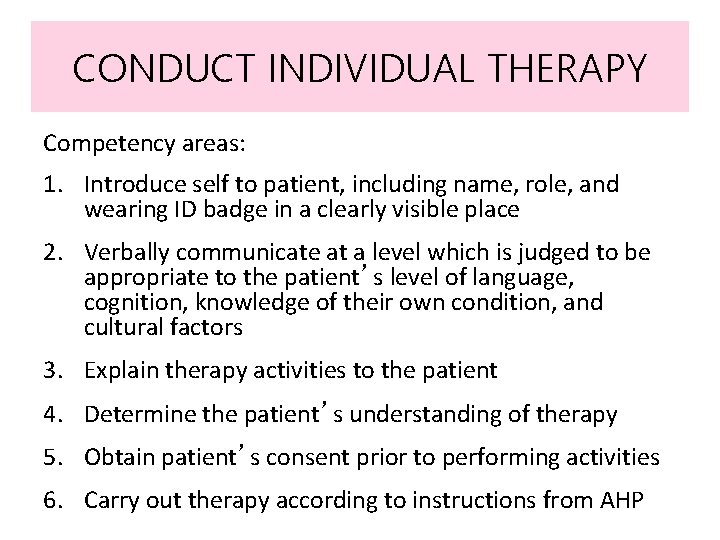 CONDUCT INDIVIDUAL THERAPY

Competency areas:

1. Introduce self to patient, including name, role, and wearing ID badge in a clearly visible place

2. Verbally communicate at a level which is judged to be appropriate to the patient’s level of language, cognition, knowledge of their own condition, and cultural factors

3. Explain therapy activities to the patient

4. Determine the patient’s understanding of therapy

5. Obtain patient’s consent prior to performing activities

6. Carry out therapy according to instructions from AHP